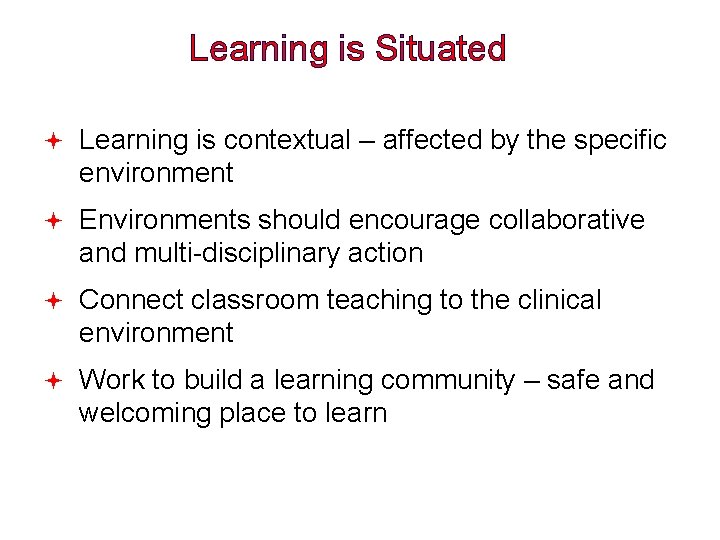 Learning is Situated

Learning is contextual – affected by the specific environment

Environments should encourage collaborative and multi-disciplinary action

Connect classroom teaching to the clinical environment

Work to build a learning community – safe and welcoming place to learn